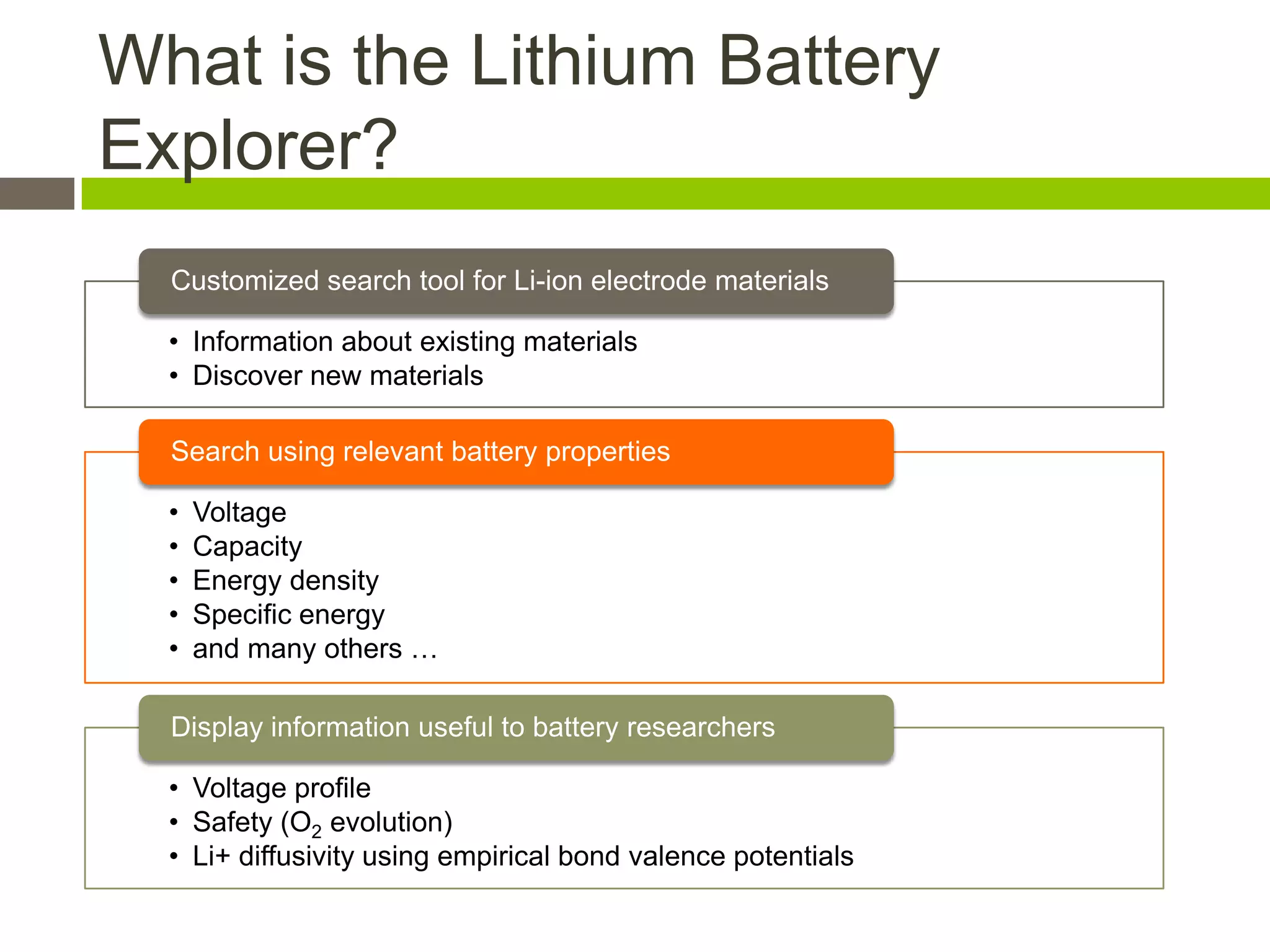 What is the Lithium Battery Explorer?

Customized search tool for Li-ion electrode materials

• Information about existing materials
• Discover new materials

Search using relevant battery properties

• Voltage
• Capacity
• Energy density
• Specific energy
• and many others …

Display information useful to battery researchers

• Voltage profile
• Safety ($O_2$ evolution)
• Li+ diffusivity using empirical bond valence potentials